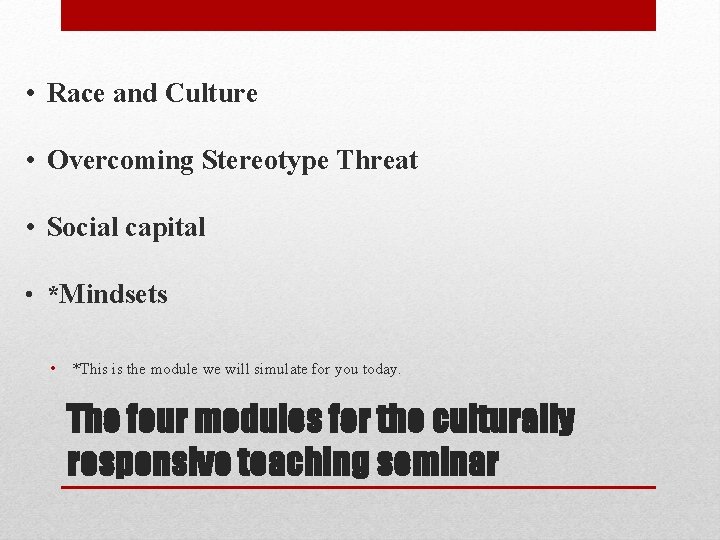 • Race and Culture

• Overcoming Stereotype Threat

• Social capital

• *Mindsets

• *This is the module we will simulate for you today.

The four modules for the culturally responsive teaching seminar